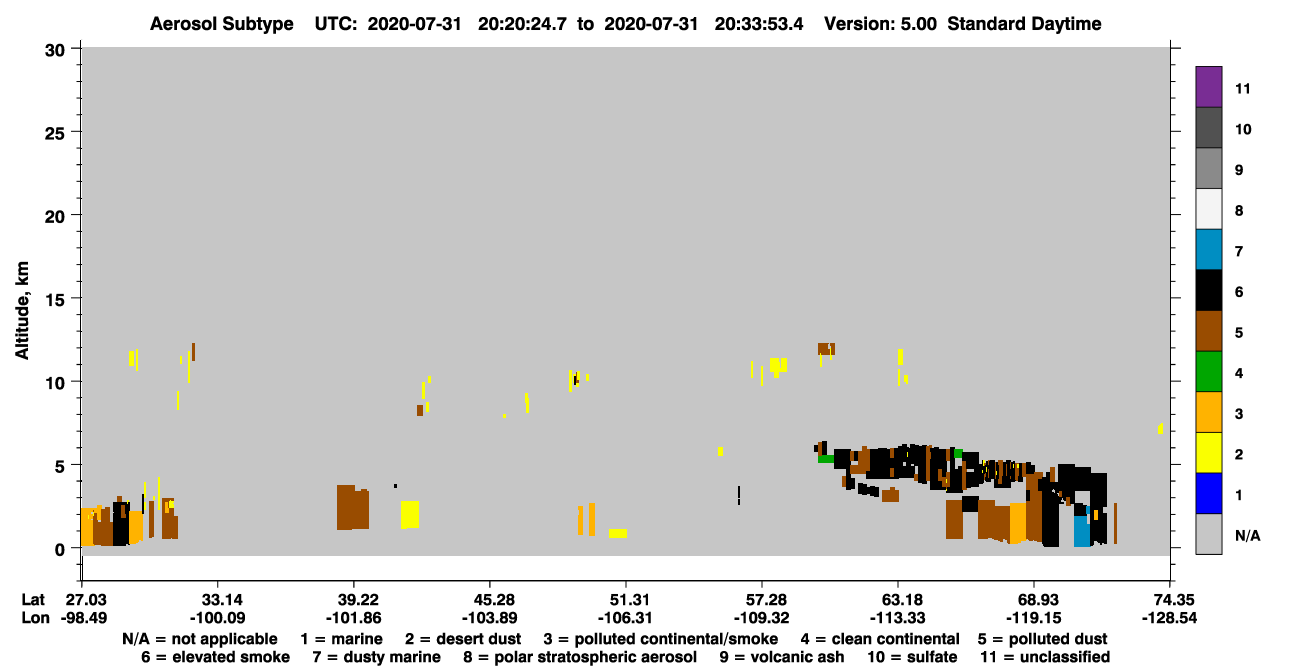 Aerosol Subtype UTC: 2020-07-31 20:20:24.7 to 2020-07-31 20:33:53.4 Version: 5.00 Standard Daytime

Altitude, km

30
25
20
15
10
5
0

11
10
9
8
7
6
5
4
3
2
1
N/A

Lat 27.03 33.14 39.22 45.28 51.31 57.28 63.18 68.93 74.35
Lon -98.49 -100.09 -101.86 -103.89 -106.31 -109.32 -113.33 -119.15 -128.54

N/A = not applicable 1 = marine 2 = desert dust 3 = polluted continental/smoke 4 = clean continental 5 = polluted dust
6 = elevated smoke 7 = dusty marine 8 = polar stratospheric aerosol 9 = volcanic ash 10 = sulfate 11 = unclassified